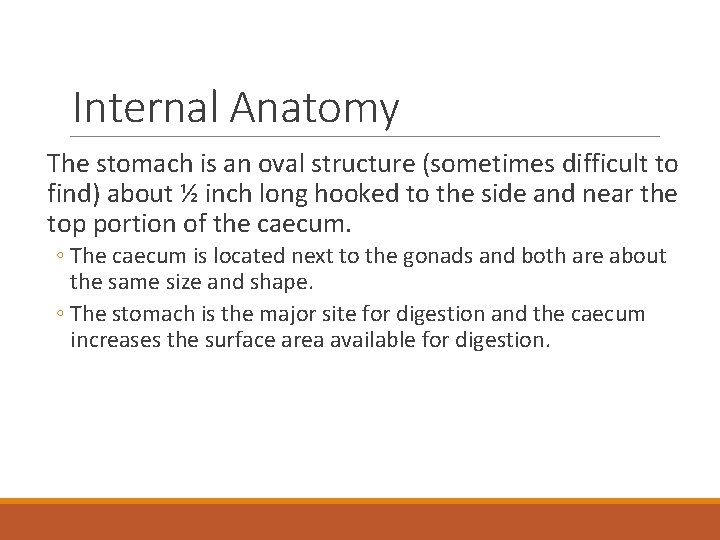 Internal Anatomy

The stomach is an oval structure (sometimes difficult to find) about ½ inch long hooked to the side and near the top portion of the caecum.

◦ The caecum is located next to the gonads and both are about the same size and shape.

◦ The stomach is the major site for digestion and the caecum increases the surface area available for digestion.